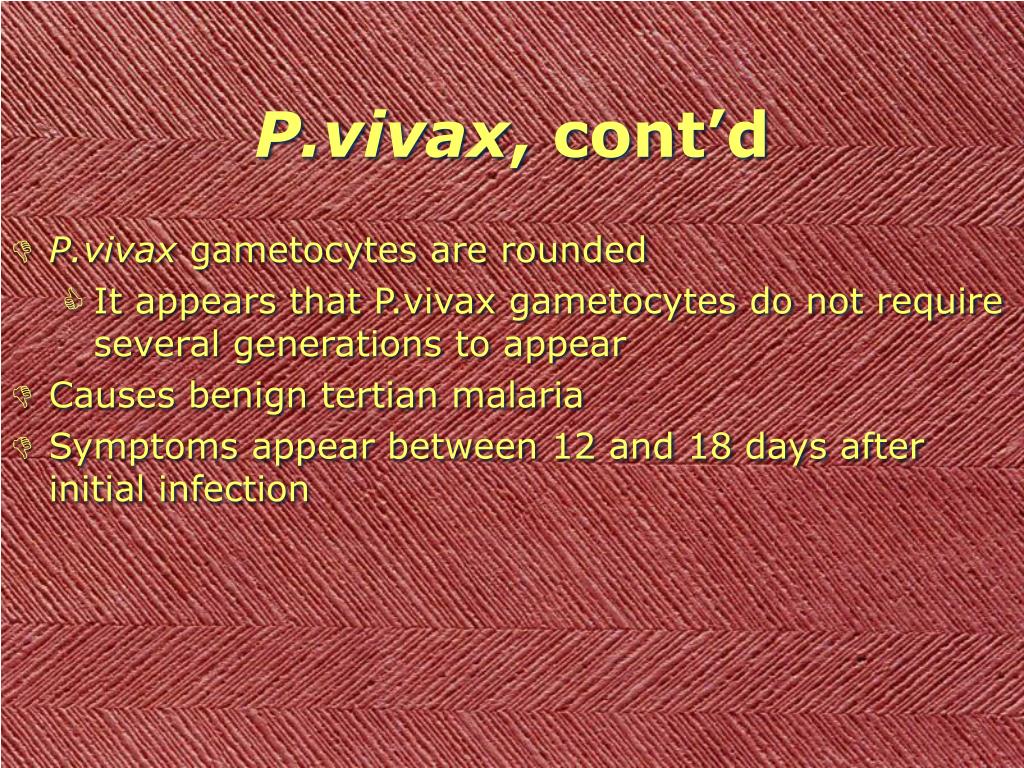 P.vivax, cont'd

P.vivax gametocytes are rounded

It appears that P.vivax gametocytes do not require several generations to appear

Causes benign tertian malaria

Symptoms appear between 12 and 18 days after initial infection